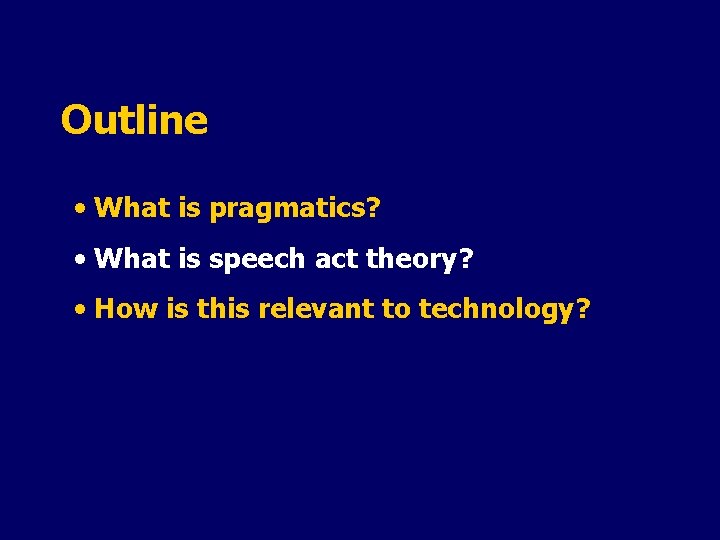 Outline

• What is pragmatics?
• What is speech act theory?
• How is this relevant to technology?